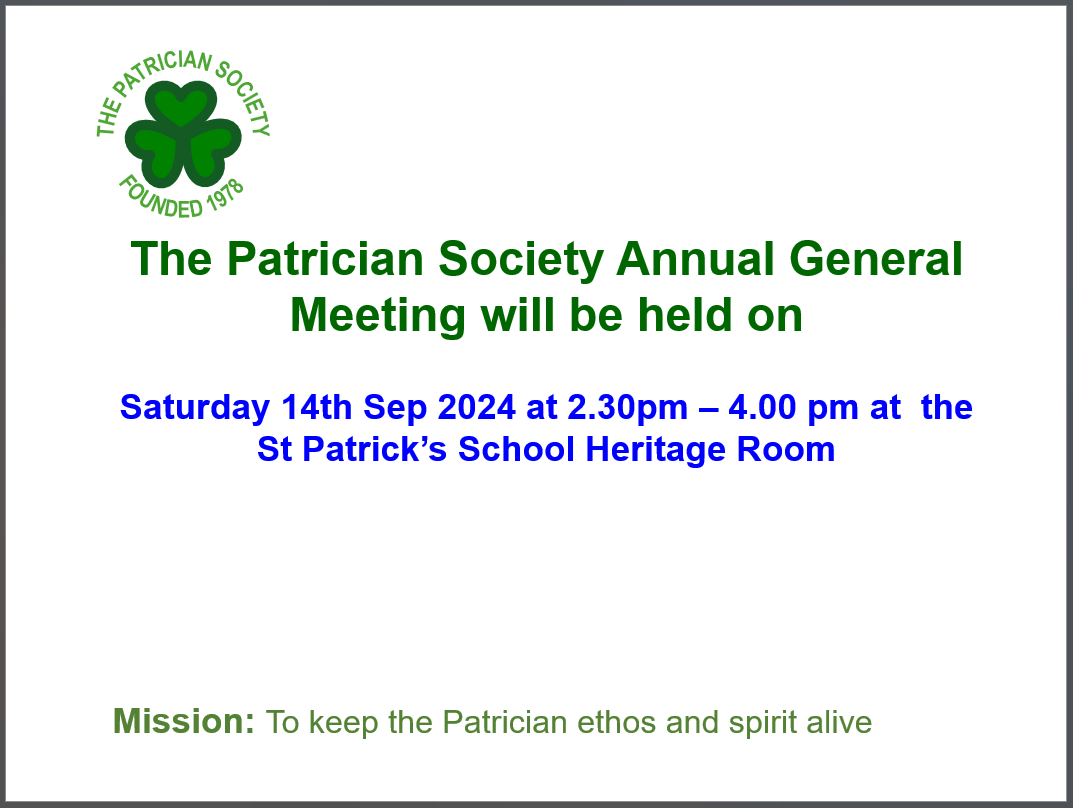 THE PATRICIAN SOCIETY
FOUNDED 1978

The Patrician Society Annual General Meeting will be held on

Saturday 14th Sep 2024 at 2.30pm – 4.00 pm at the St Patrick's School Heritage Room

Mission: To keep the Patrician ethos and spirit alive